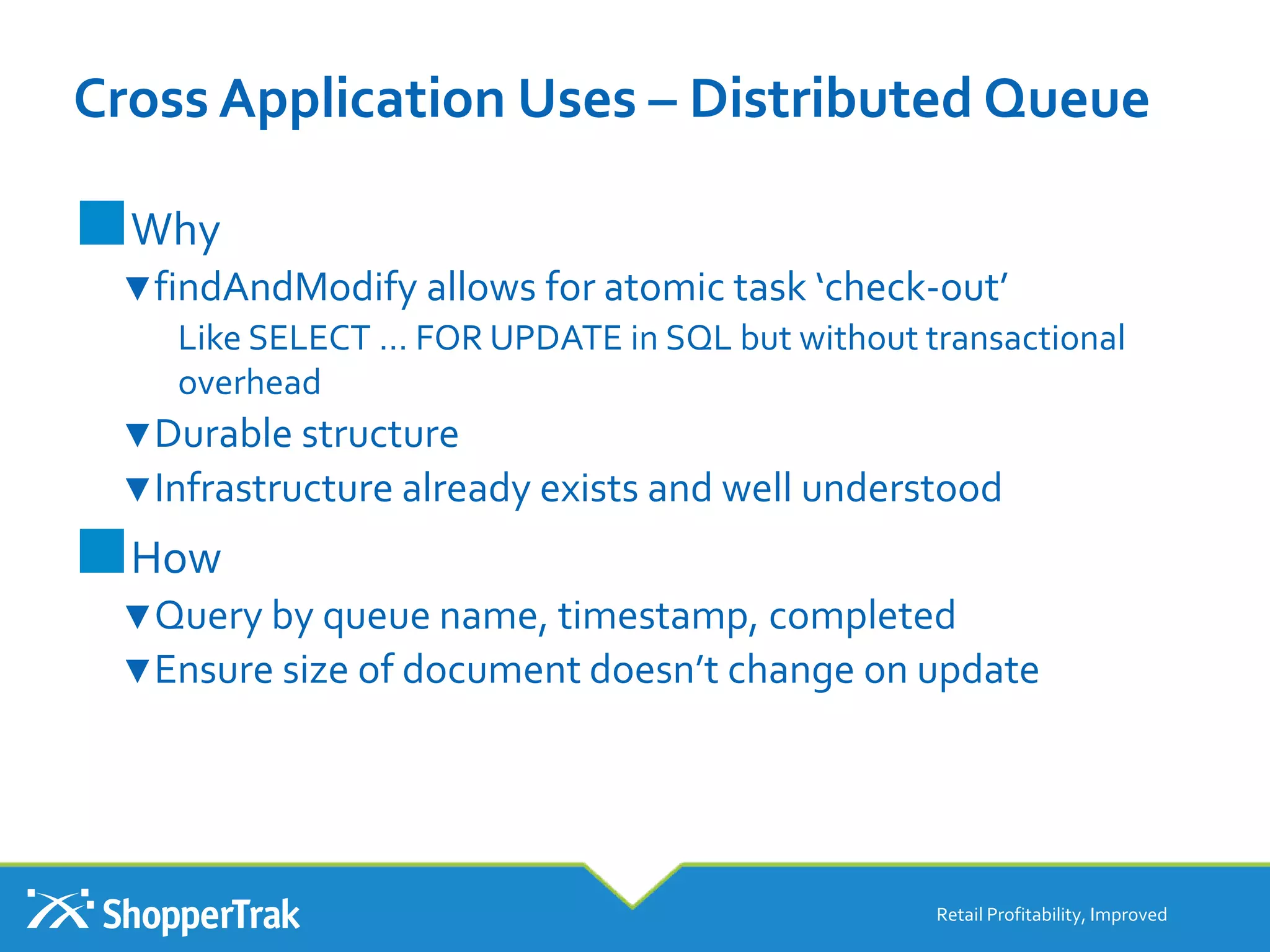 Cross Application Uses – Distributed Queue

Why

findAndModify allows for atomic task ‘check-out’

Like SELECT … FOR UPDATE in SQL but without transactional overhead

Durable structure

Infrastructure already exists and well understood

How

Query by queue name, timestamp, completed

Ensure size of document doesn’t change on update

ShopperTrak

Retail Profitability, Improved